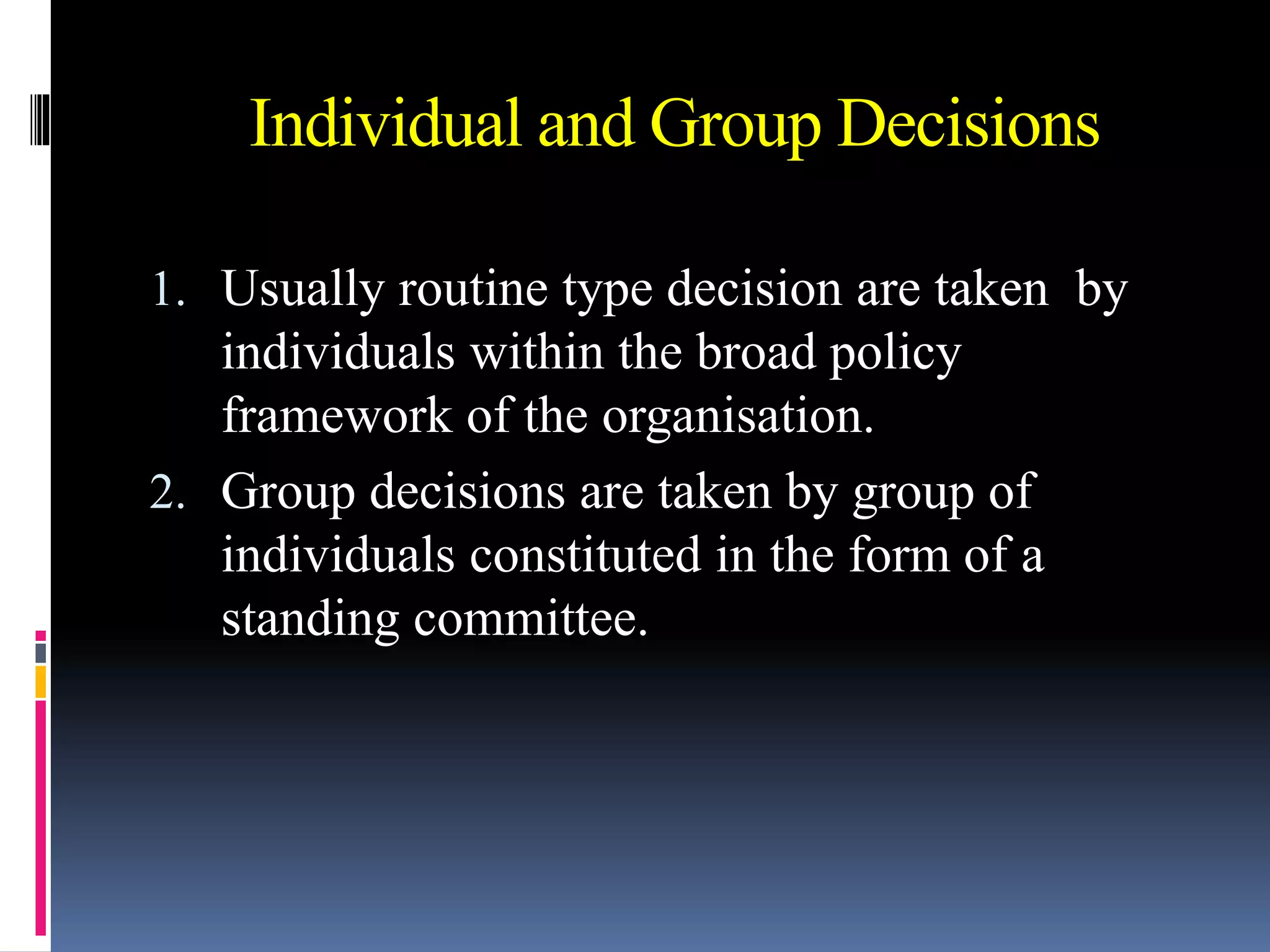 Individual and Group Decisions

1. Usually routine type decision are taken by individuals within the broad policy framework of the organisation.
2. Group decisions are taken by group of individuals constituted in the form of a standing committee.